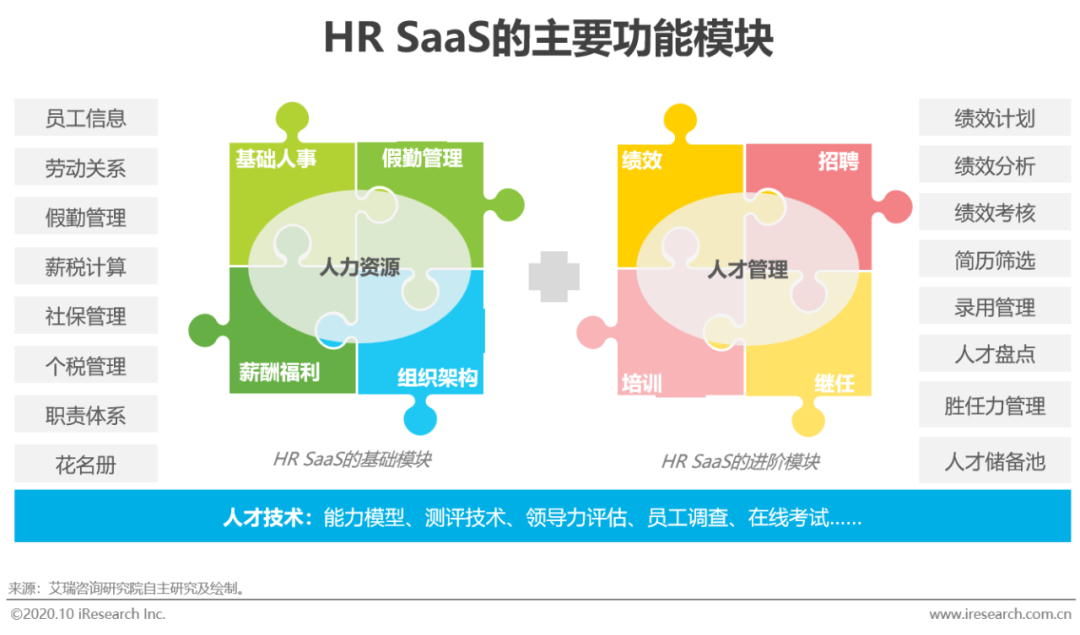 HR SaaS的主要功能模块

员工信息
劳动关系
假勤管理
薪税计算
社保管理
个税管理
职责体系
花名册

基础人事
假勤管理
人力资源
薪酬福利
组织架构

HR SaaS的基础模块

绩效
招聘
人才管理
培训
继任

HR SaaS的进阶模块

绩效计划
绩效分析
绩效考核
简历筛选
录用管理
人才盘点
胜任力管理
人才储备池

人才技术：能力模型、测评技术、领导力评估、员工调查、在线考试……

来源：艾瑞咨询研究院自主研究及绘制。

©2020.10 iResearch Inc.
www.iresearch.com.cn